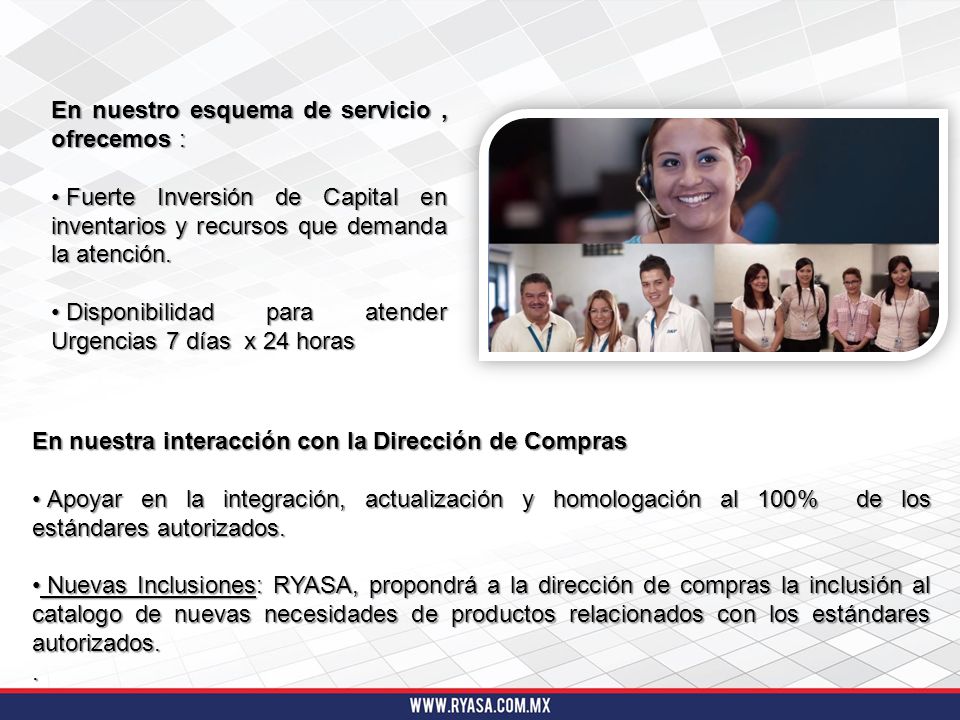 En nuestro esquema de servicio , ofrecemos :

• Fuerte Inversión de Capital en inventarios y recursos que demanda la atención.

• Disponibilidad para atender Urgencias 7 días x 24 horas

En nuestra interacción con la Dirección de Compras

• Apoyar en la integración, actualización y homologación al 100% de los estándares autorizados.

• Nuevas Inclusiones: RYASA, propondrá a la dirección de compras la inclusión al catalogo de nuevas necesidades de productos relacionados con los estándares autorizados.

.

WWW.RYASA.COM.MX